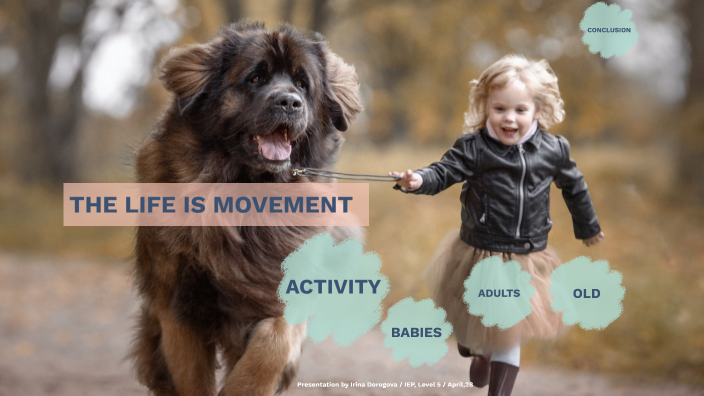 CONCLUSION

THE LIFE IS MOVEMENT

ACTIVITY

BABIES

ADULTS

OLD

Presentation by Irina Dorogova / IEP, Level 5 / April,28